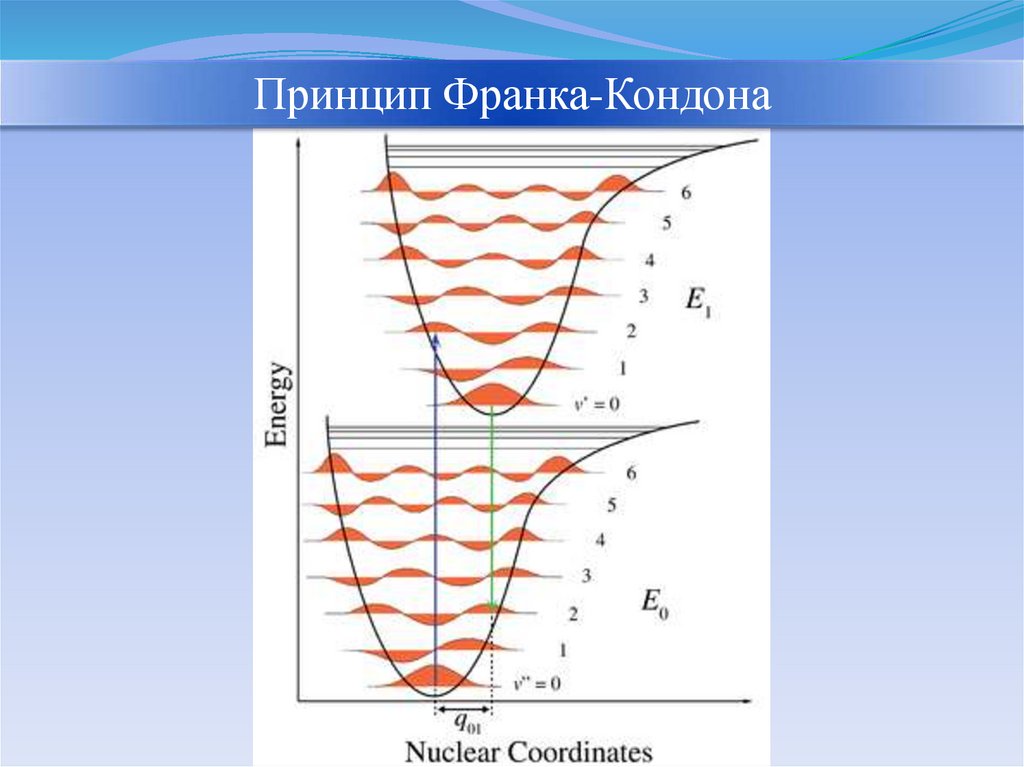 Принцип Франка-Кондона

Energy

6
5
4
3
2
1
$v' = 0$
$E_1$

6
5
4
3
2
1
$v'' = 0$
$E_0$

$q_{01}$

Nuclear Coordinates